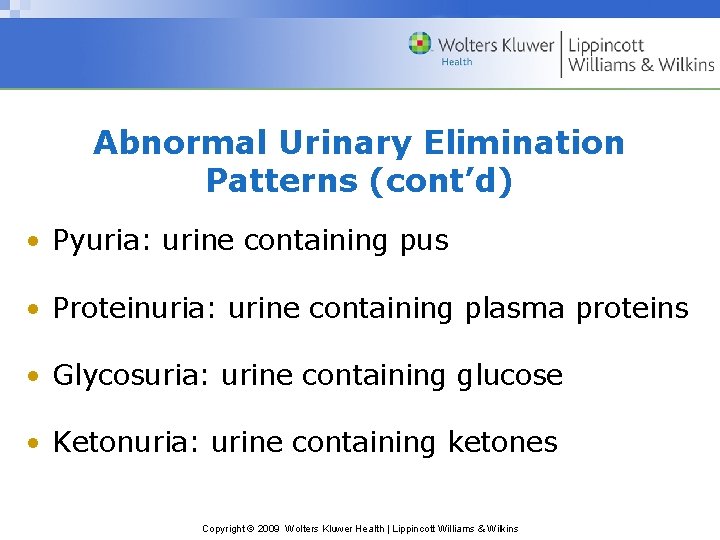 Wolters Kluwer Health | Lippincott Williams & Wilkins

Abnormal Urinary Elimination Patterns (cont'd)

• Pyuria: urine containing pus

• Proteinuria: urine containing plasma proteins

• Glycosuria: urine containing glucose

• Ketonuria: urine containing ketones

Copyright © 2009 Wolters Kluwer Health | Lippincott Williams & Wilkins